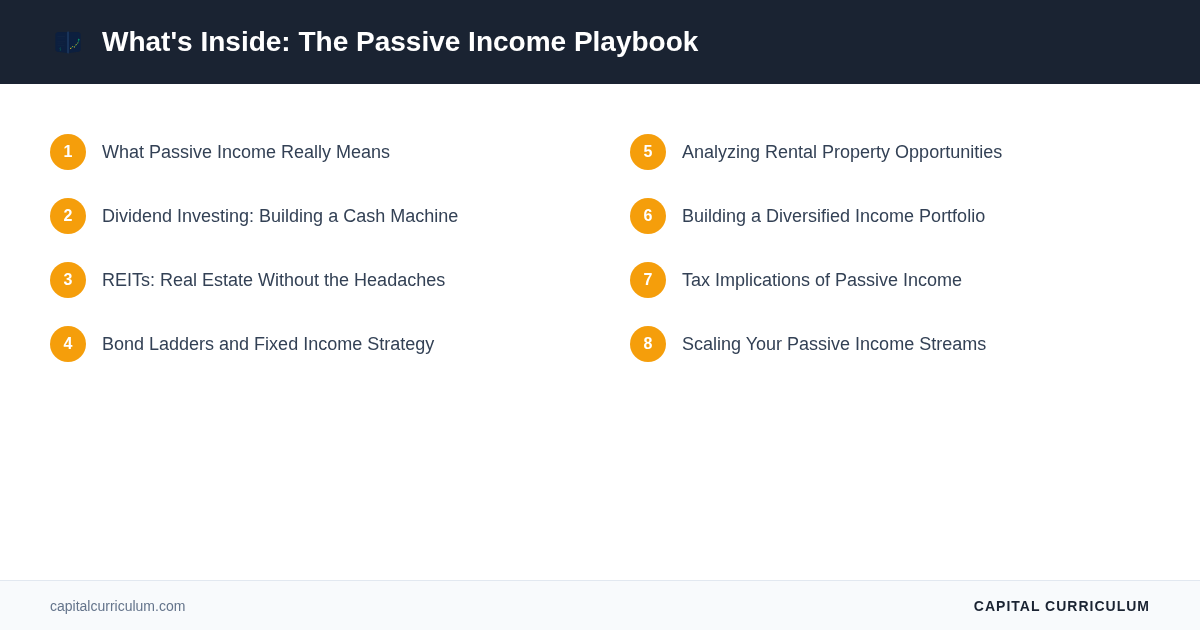 What's Inside: The Passive Income Playbook

1 What Passive Income Really Means

2 Dividend Investing: Building a Cash Machine

3 REITs: Real Estate Without the Headaches

4 Bond Ladders and Fixed Income Strategy

5 Analyzing Rental Property Opportunities

6 Building a Diversified Income Portfolio

7 Tax Implications of Passive Income

8 Scaling Your Passive Income Streams

capitalcurriculum.com

CAPITAL CURRICULUM